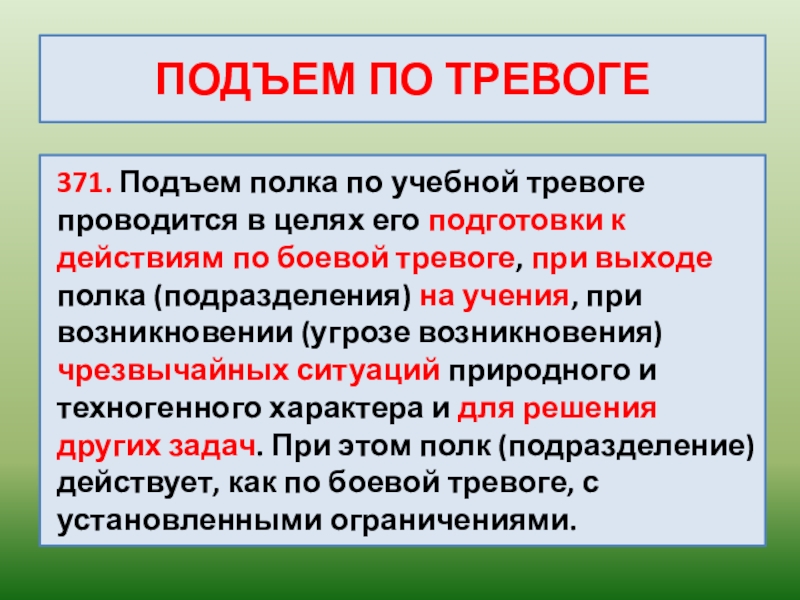 ПОДЪЕМ ПО ТРЕВОГЕ

371. Подъем полка по учебной тревоге проводится в целях его подготовки к действиям по боевой тревоге, при выходе полка (подразделения) на учения, при возникновении (угрозе возникновения) чрезвычайных ситуаций природного и техногенного характера и для решения других задач. При этом полк (подразделение) действует, как по боевой тревоге, с установленными ограничениями.